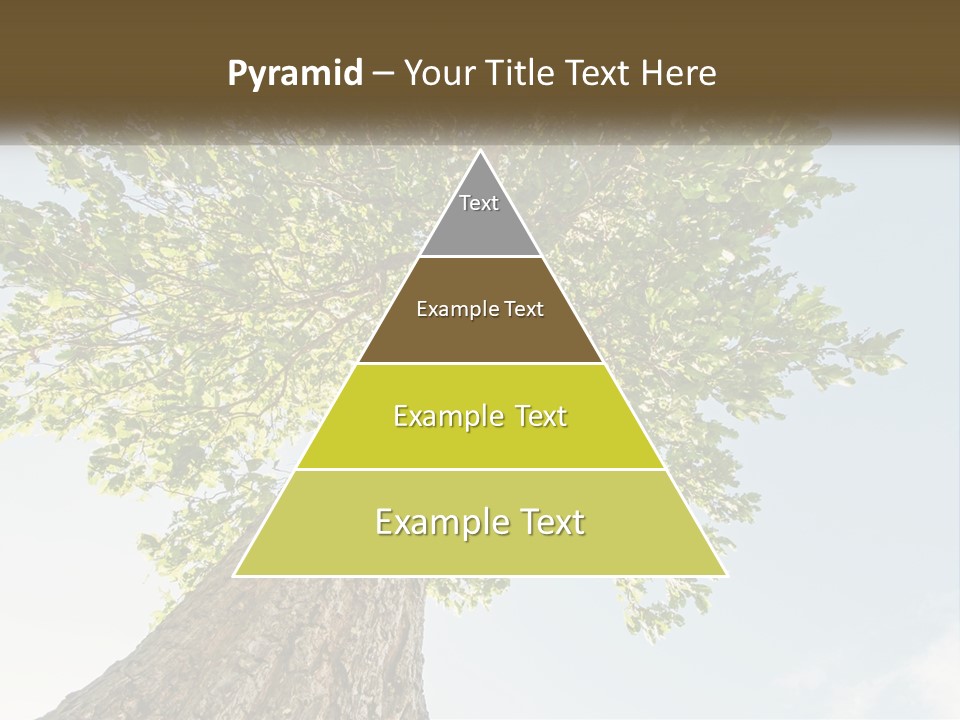 Pyramid – Your Title Text Here

Text

Example Text

Example Text

Example Text